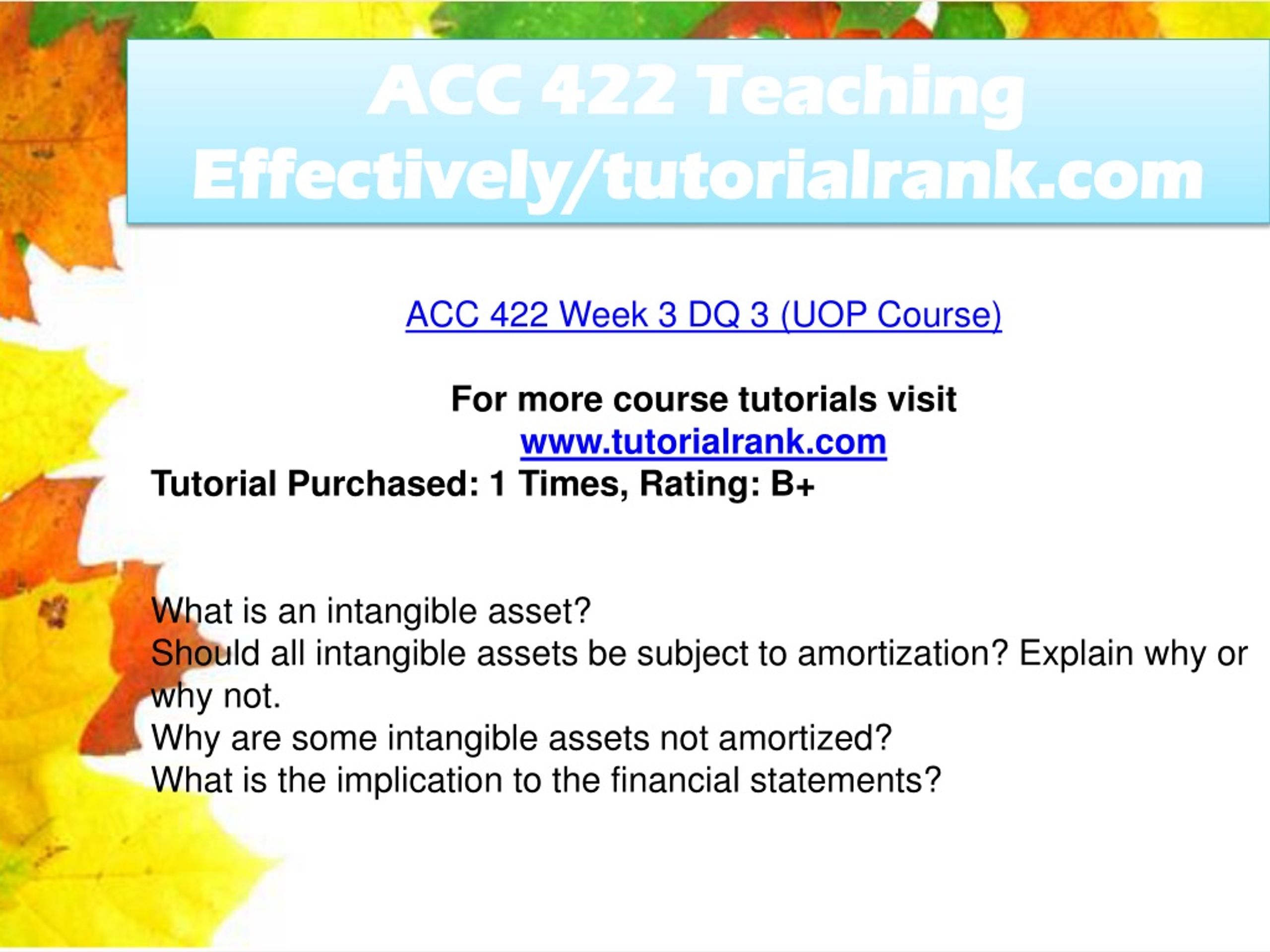 ACC 422 Teaching Effectively/tutorialrank.com

ACC 422 Week 3 DQ 3 (UOP Course)

For more course tutorials visit
www.tutorialrank.com
Tutorial Purchased: 1 Times, Rating: B+

What is an intangible asset?
Should all intangible assets be subject to amortization? Explain why or why not.
Why are some intangible assets not amortized?
What is the implication to the financial statements?